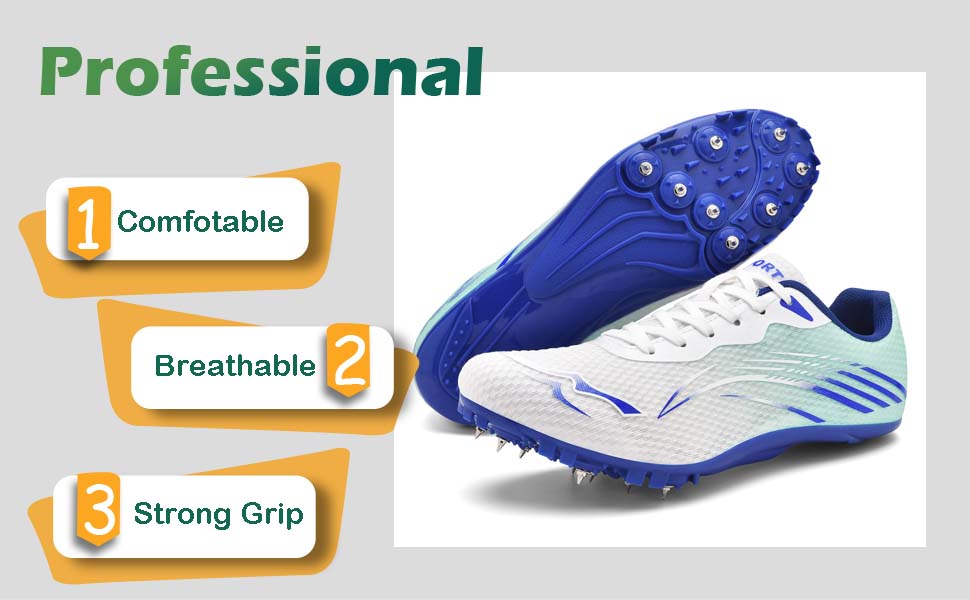 Professional

1 Comfotable

Breathable 2

3 Strong Grip

ORT